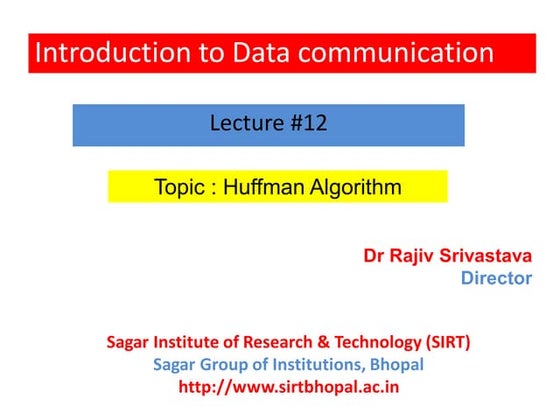 Introduction to Data communication

Lecture #12

Topic : Huffman Algorithm

Dr Rajiv Srivastava
Director

Sagar Institute of Research & Technology (SIRT)
Sagar Group of Institutions, Bhopal
http://www.sirtbhopal.ac.in